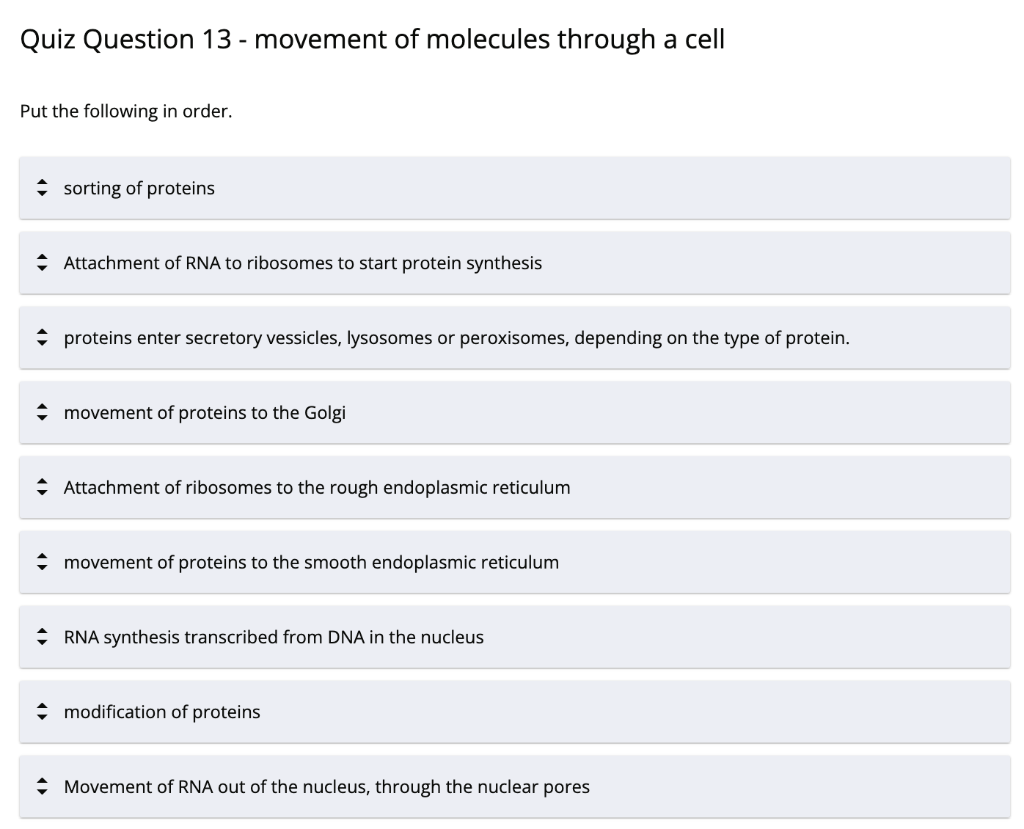 Quiz Question 13 - movement of molecules through a cell

Put the following in order.

sorting of proteins

Attachment of RNA to ribosomes to start protein synthesis

proteins enter secretory vessicles, lysosomes or peroxisomes, depending on the type of protein.

movement of proteins to the Golgi

Attachment of ribosomes to the rough endoplasmic reticulum

movement of proteins to the smooth endoplasmic reticulum

RNA synthesis transcribed from DNA in the nucleus

modification of proteins

Movement of RNA out of the nucleus, through the nuclear pores